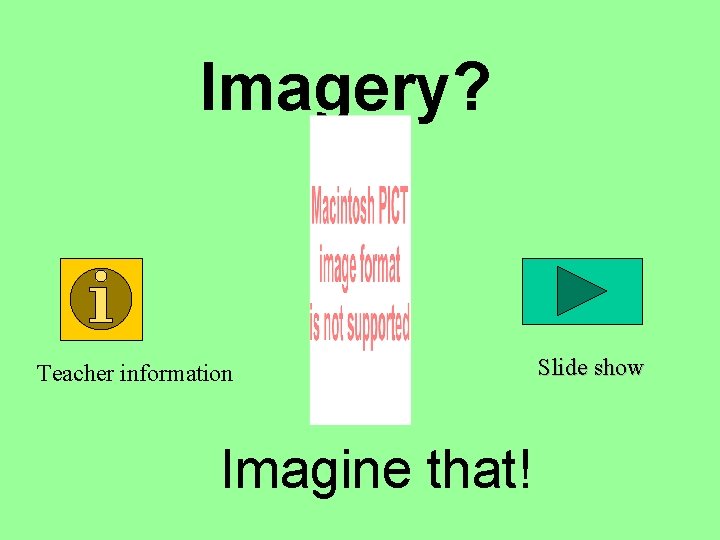 Imagery?

Macintosh PICT image format is not supported

i

Teacher information

Slide show

Imagine that!